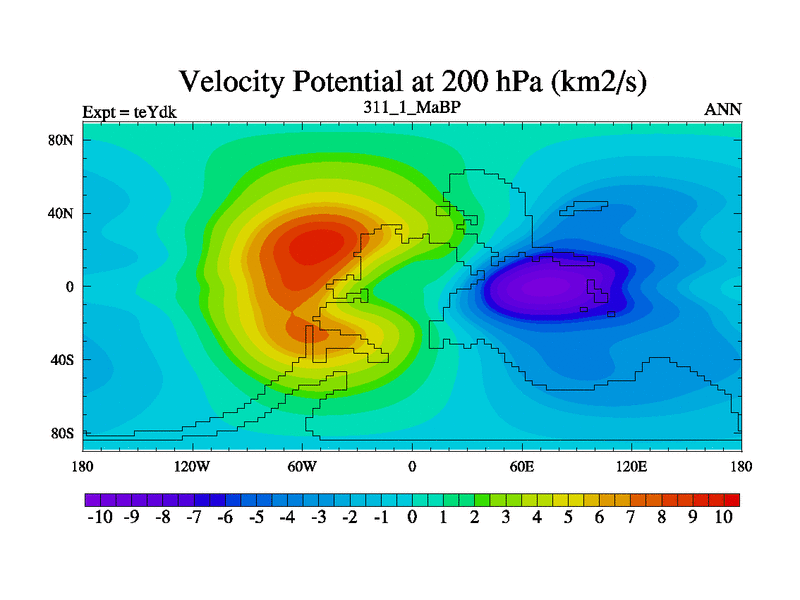 Velocity Potential at 200 hPa (km2/s)

Expt = teYdk
311_1_MaBP
ANN

80N
40N
0
40S
80S

180
120W
60W
0
60E
120E
180

-10 -9 -8 -7 -6 -5 -4 -3 -2 -1 0 1 2 3 4 5 6 7 8 9 10